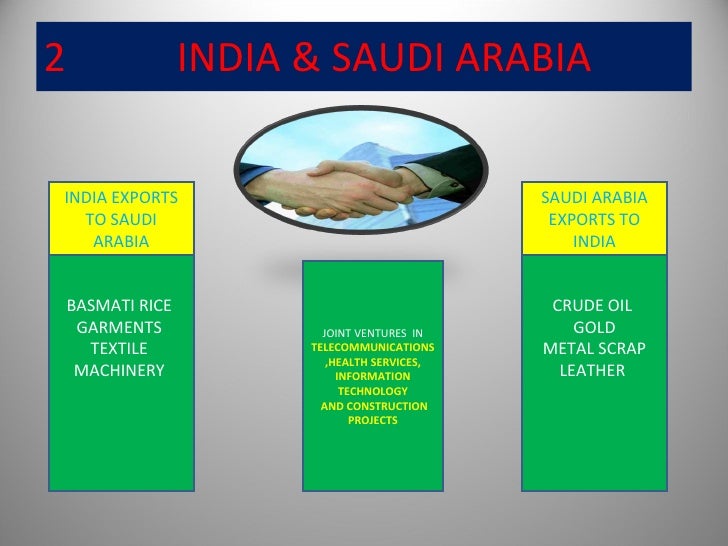 2 INDIA & SAUDI ARABIA

INDIA EXPORTS TO SAUDI ARABIA

BASMATI RICE
GARMENTS
TEXTILE
MACHINERY

JOINT VENTURES IN
TELECOMMUNICATIONS ,HEALTH SERVICES, INFORMATION TECHNOLOGY AND CONSTRUCTION PROJECTS

SAUDI ARABIA EXPORTS TO INDIA

CRUDE OIL
GOLD
METAL SCRAP
LEATHER